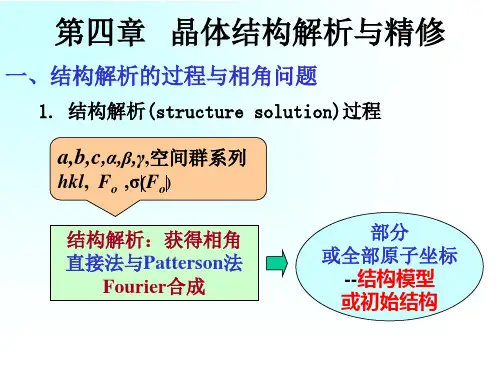 第四章　晶体结构解析与精修

一、结构解析的过程与相角问题

1. 结构解析(structure solution)过程

$a,b,c,\alpha,\beta,\gamma$,空间群系列
$hkl$, $F_o$ ,$\sigma(F_o)$

结构解析：获得相角
直接法与Patterson法
Fourier合成

部分
或全部原子坐标
--结构模型
或初始结构